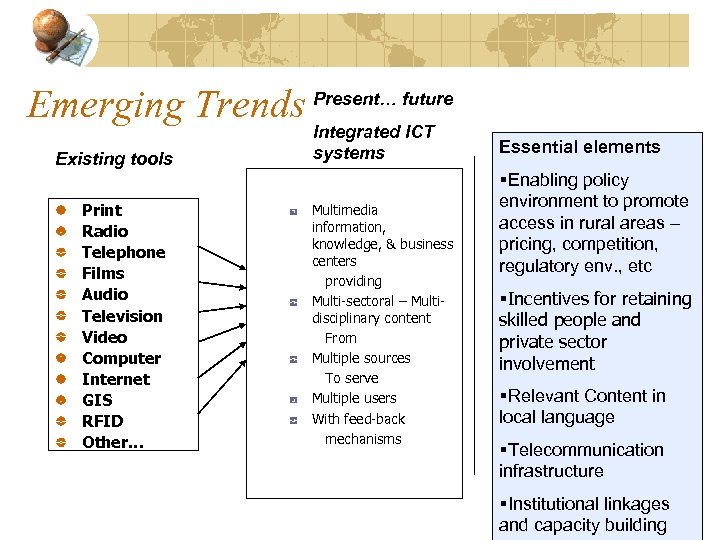 Emerging Trends

Existing tools

- Print
- Radio
- Telephone
- Films
- Audio
- Television
- Video
- Computer
- Internet
- GIS
- RFID
- Other…

Present… future

Integrated ICT systems

- Multimedia information, knowledge, & business centers
  providing
- Multi-sectoral – Multi-disciplinary content
  From
- Multiple sources
  To serve
- Multiple users
- With feed-back
  mechanisms

Essential elements

▪Enabling policy environment to promote access in rural areas – pricing, competition, regulatory env., etc

▪Incentives for retaining skilled people and private sector involvement

▪Relevant Content in local language

▪Telecommunication infrastructure

▪Institutional linkages and capacity building